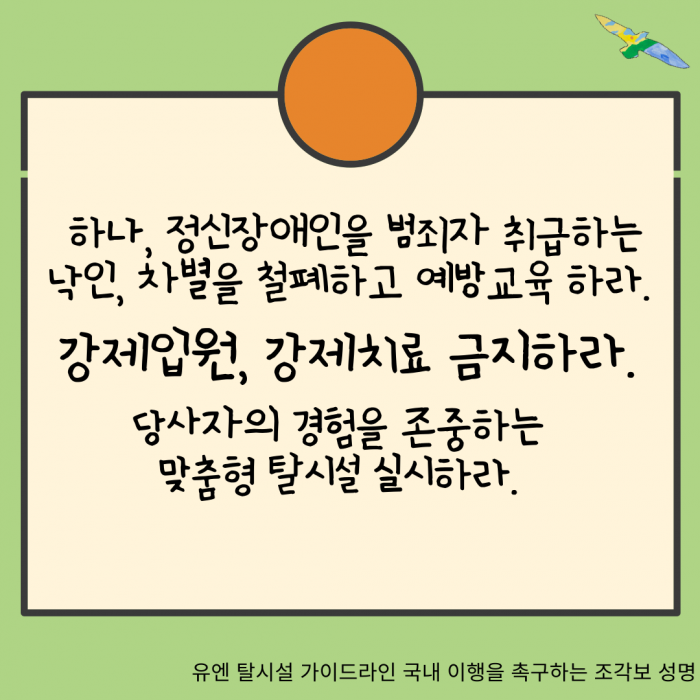 하나, 정신장애인을 범죄자 취급하는 낙인, 차별을 철폐하고 예방교육 하라.

강제입원, 강제치료 금지하라.

당사자의 경험을 존중하는 맞춤형 탈시설 실시하라.

유엔 탈시설 가이드라인 국내 이행을 촉구하는 조각보 성명